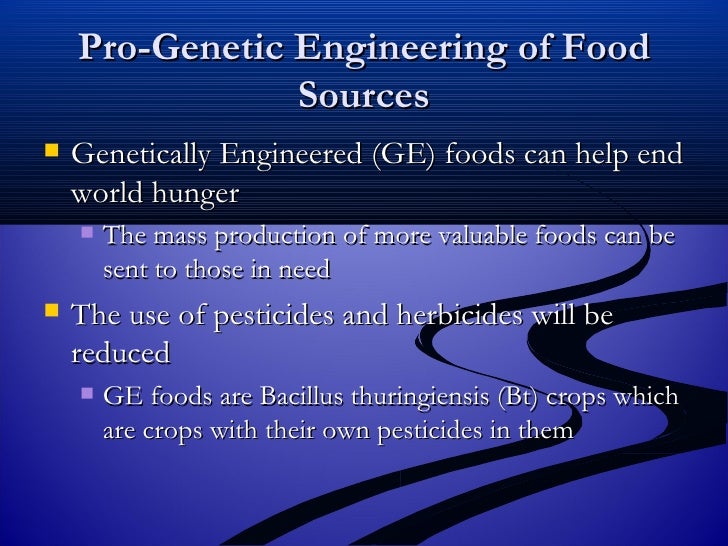 Pro-Genetic Engineering of Food Sources

Genetically Engineered (GE) foods can help end world hunger

The mass production of more valuable foods can be sent to those in need

The use of pesticides and herbicides will be reduced

GE foods are Bacillus thuringiensis (Bt) crops which are crops with their own pesticides in them